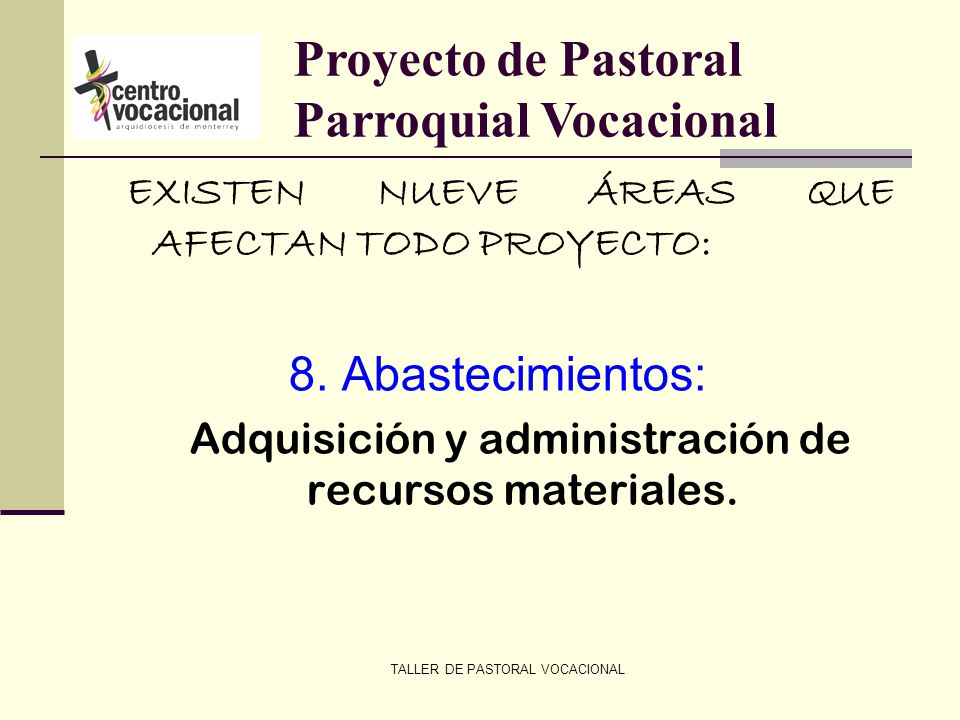 centro vocacional
arquidiócesis de monterrey

Proyecto de Pastoral Parroquial Vocacional

EXISTEN NUEVE ÁREAS QUE AFECTAN TODO PROYECTO:

8. Abastecimientos:

Adquisición y administración de recursos materiales.

TALLER DE PASTORAL VOCACIONAL